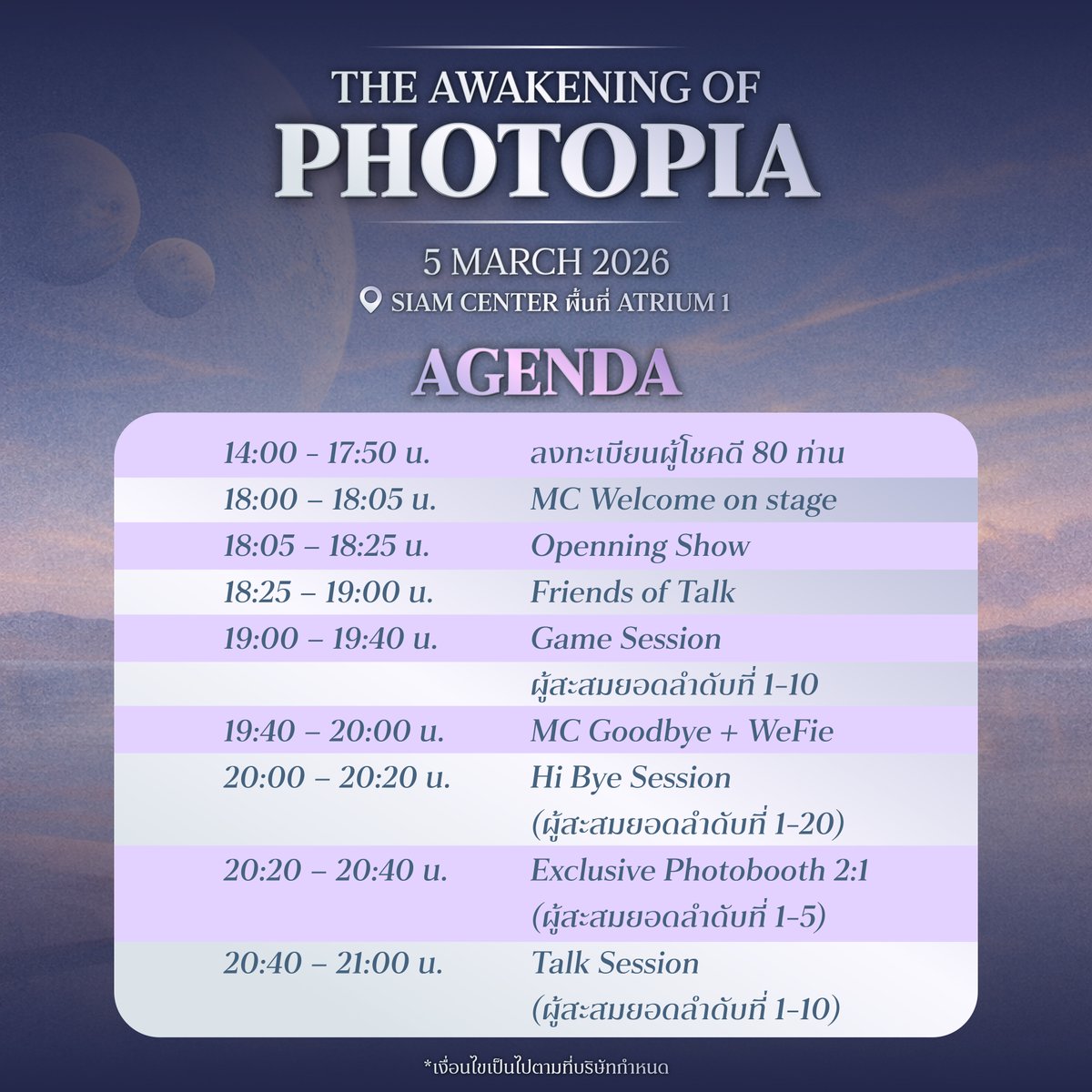 THE AWAKENING OF
PHOTOPIA

5 MARCH 2026
SIAM CENTER พื้นที่ ATRIUM 1

AGENDA

| | |
|---|---|
| 14:00 - 17:50 น. | ลงทะเบียนผู้โชคดี 80 ท่าน |
| 18:00 – 18:05 น. | MC Welcome on stage |
| 18:05 – 18:25 น. | Openning Show |
| 18:25 – 19:00 น. | Friends of Talk |
| 19:00 – 19:40 น. | Game Session |
| | ผู้สะสมยอดลำดับที่ 1-10 |
| 19:40 – 20:00 น. | MC Goodbye + WeFie |
| 20:00 – 20:20 น. | Hi Bye Session (ผู้สะสมยอดลำดับที่ 1-20) |
| 20:20 – 20:40 น. | Exclusive Photobooth 2:1 (ผู้สะสมยอดลำดับที่ 1-5) |
| 20:40 – 21:00 น. | Talk Session (ผู้สะสมยอดลำดับที่ 1-10) |

*เงื่อนไขเป็นไปตามที่บริษัทกำหนด